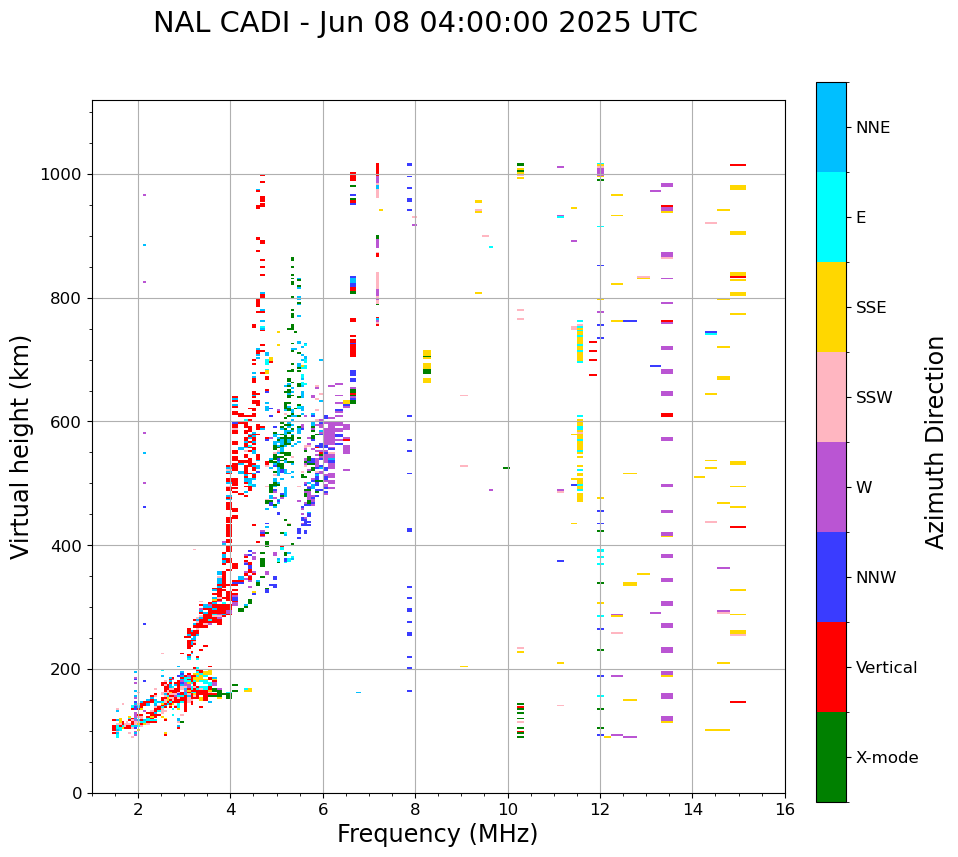 NAL CADI - Jun 08 04:00:00 2025 UTC

Virtual height (km)

1000
800
600
400
200
0

2
4
6
8
10
12
14
16

Frequency (MHz)

NNE
E
SSE
SSW
W
NNW
Vertical
X-mode

Azimuth Direction